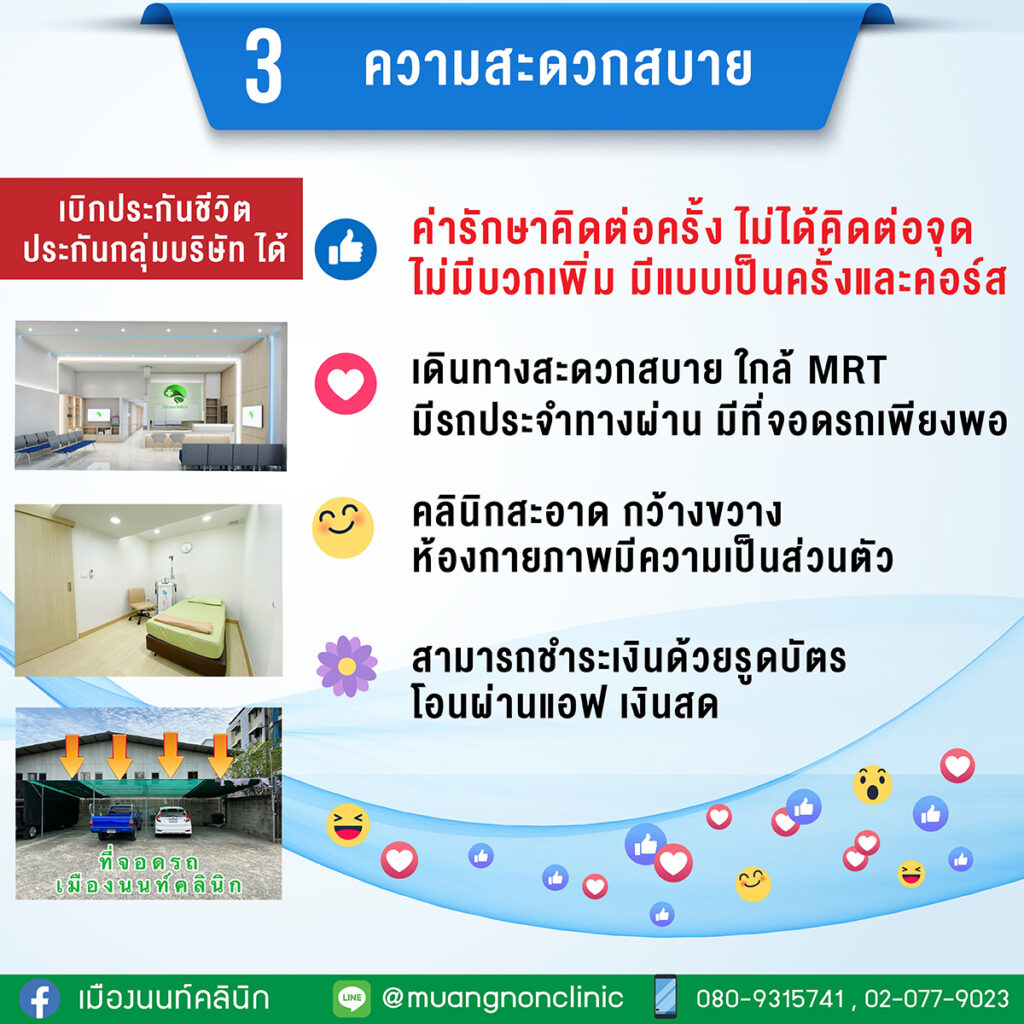 3 ความสะดวกสบาย

เบิกประกันชีวิต ประกันกลุ่มบริษัท ได้

ค่ารักษาคิดต่อครั้ง ไม่ได้คิดต่อจุด
ไม่มีบวกเพิ่ม มีแบบเป็นครั้งและคอร์ส

เดินทางสะดวกสบาย ใกล้ MRT
มีรถประจำทางผ่าน มีที่จอดรถเพียงพอ

คลินิกสะอาด กว้างขวาง
ห้องกายภาพมีความเป็นส่วนตัว

สามารถชำระเงินด้วยรูดบัตร
โอนผ่านแอฟ เงินสด

ที่จอดรถ
เมืองนนท์คลินิก

เมืองนนท์คลินิก

LINE @muangnonclinic

080-9315741 , 02-077-9023